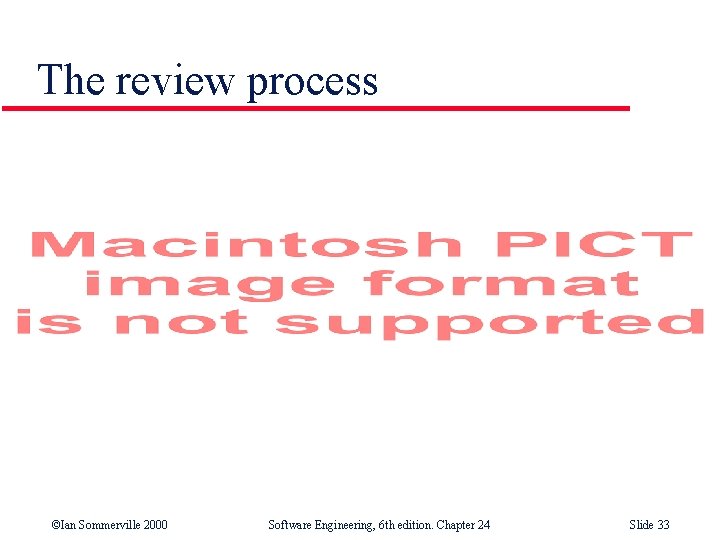 The review process

Macintosh PICT
image format
is not supported

©Ian Sommerville 2000

Software Engineering, 6th edition. Chapter 24

Slide 33